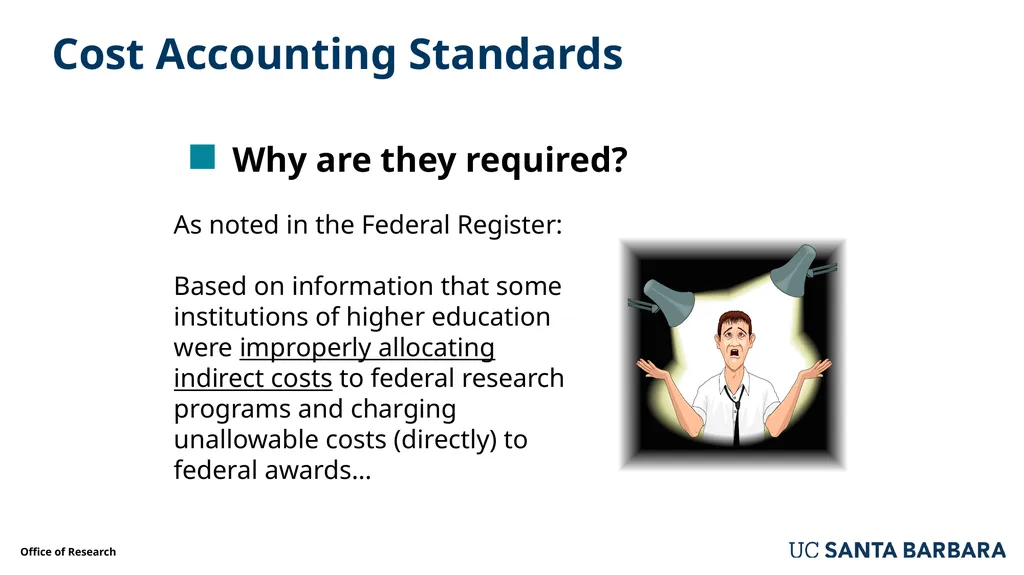 Cost Accounting Standards

Why are they required?

As noted in the Federal Register:

Based on information that some institutions of higher education were improperly allocating indirect costs to federal research programs and charging unallowable costs (directly) to federal awards…

Office of Research

UC SANTA BARBARA